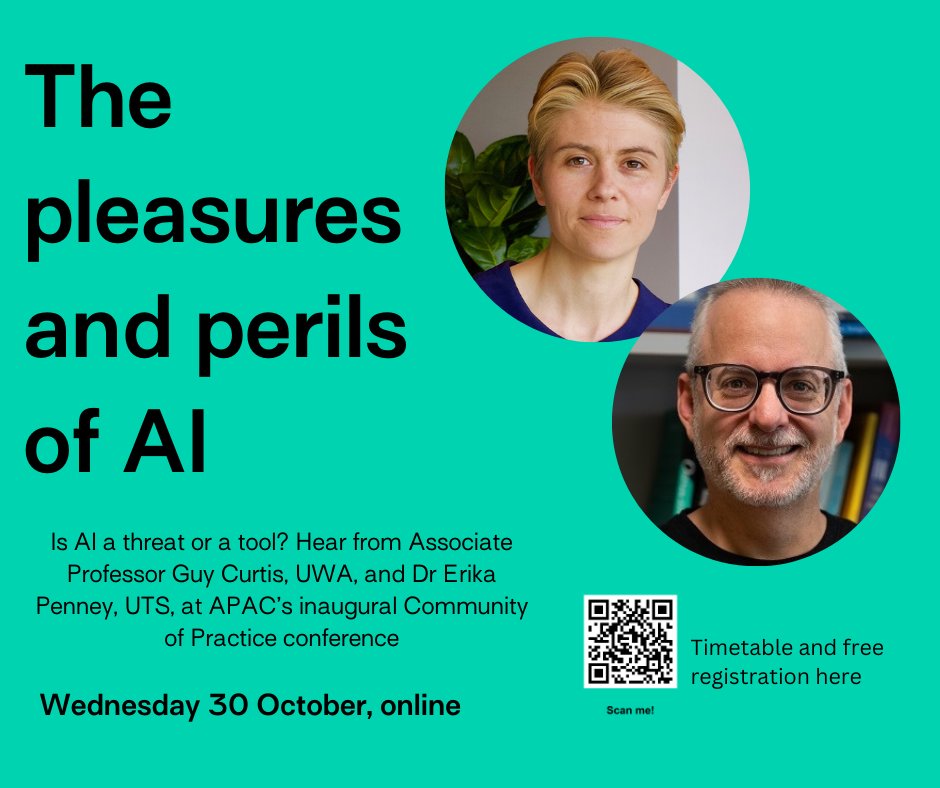 The pleasures and perils of AI

Is AI a threat or a tool? Hear from Associate Professor Guy Curtis, UWA, and Dr Erika Penney, UTS, at APAC's inaugural Community of Practice conference

Wednesday 30 October, online

Scan me!

Timetable and free registration here